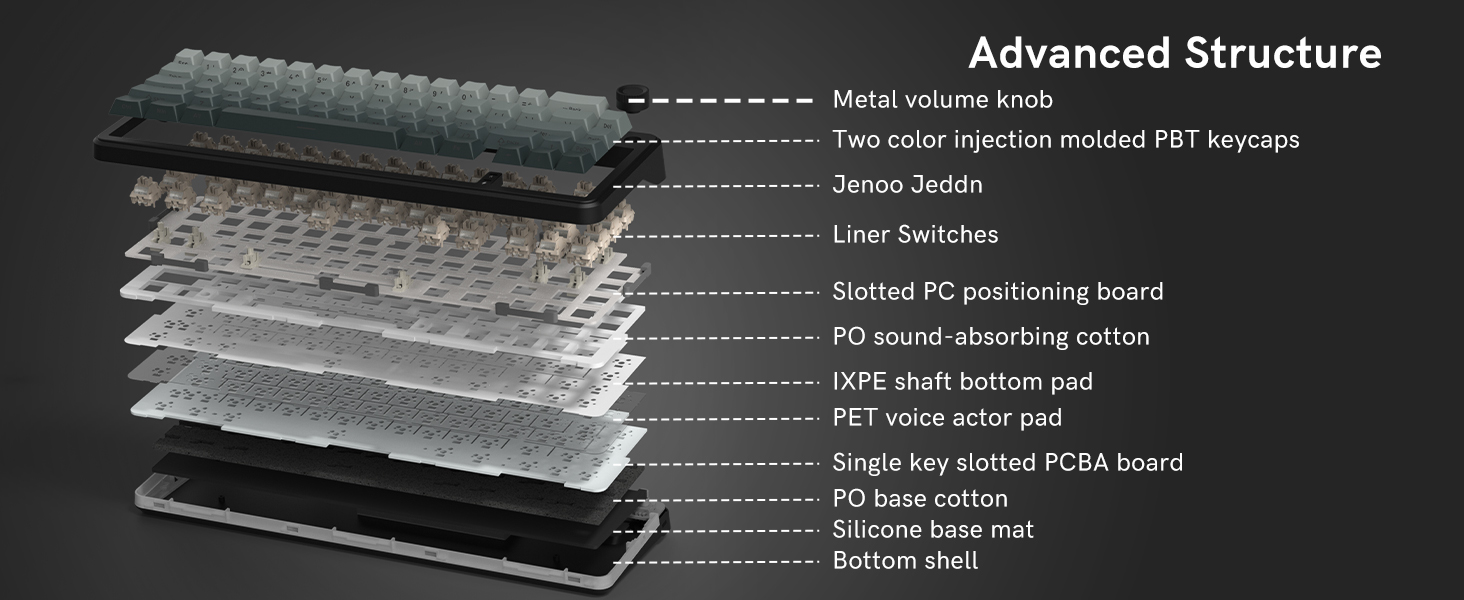 Advanced Structure

Metal volume knob
Two color injection molded PBT keycaps
Jenoo Jeddn
Liner Switches
Slotted PC positioning board
PO sound-absorbing cotton
IXPE shaft bottom pad
PET voice actor pad
Single key slotted PCBA board
PO base cotton
Silicone base mat
Bottom shell